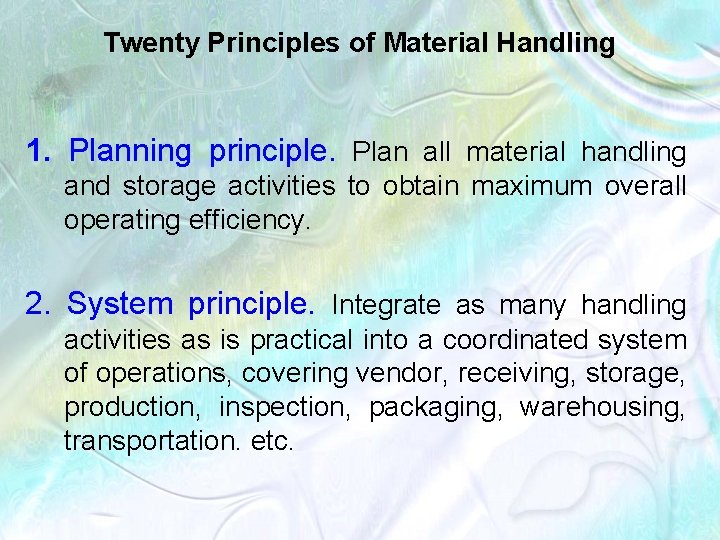 Twenty Principles of Material Handling

1. Planning principle. Plan all material handling and storage activities to obtain maximum overall operating efficiency.

2. System principle. Integrate as many handling activities as is practical into a coordinated system of operations, covering vendor, receiving, storage, production, inspection, packaging, warehousing, transportation. etc.